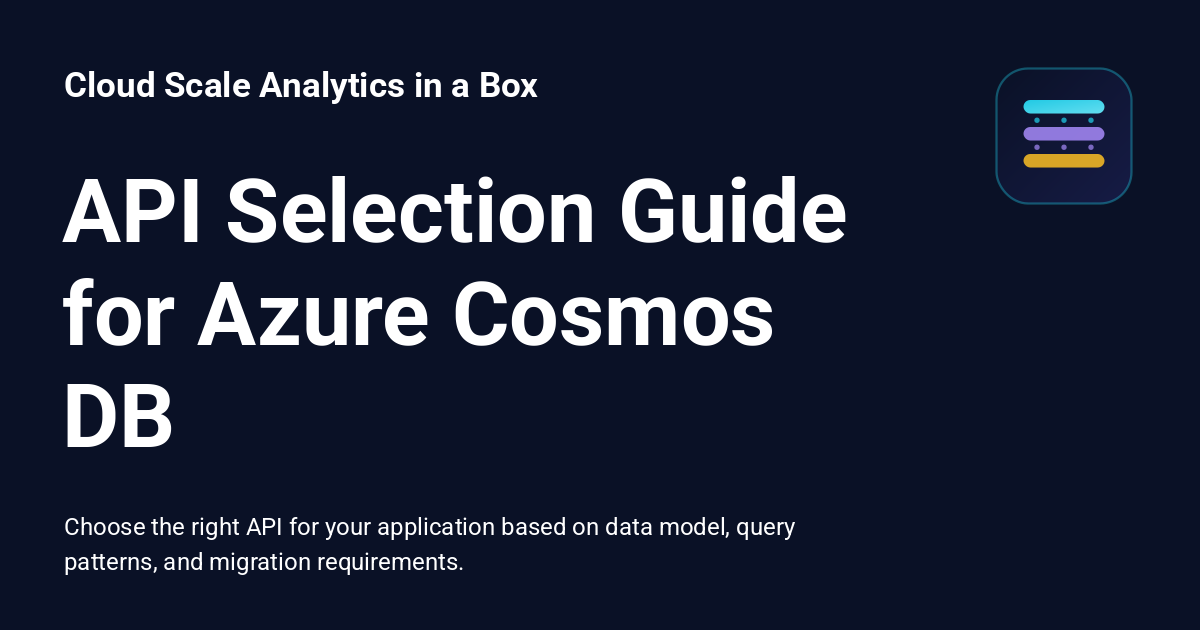 Cloud Scale Analytics in a Box

API Selection Guide for Azure Cosmos DB

Choose the right API for your application based on data model, query patterns, and migration requirements.